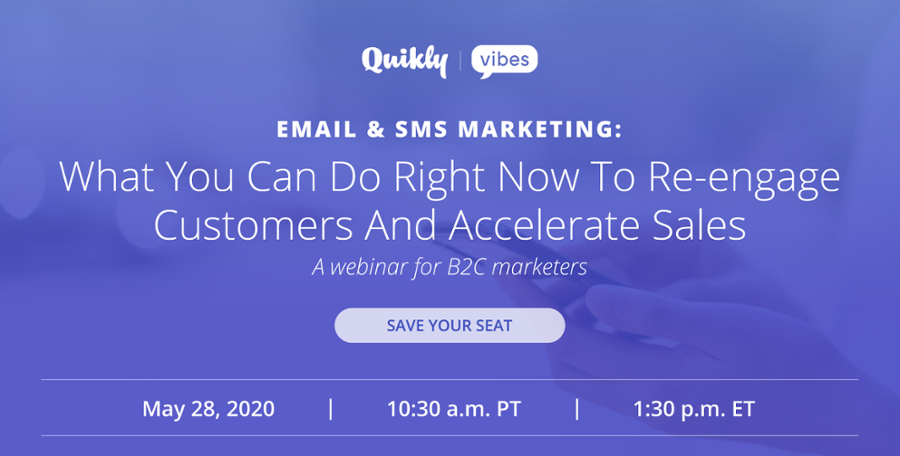 Quikly | vibes

EMAIL & SMS MARKETING:

What You Can Do Right Now To Re-engage Customers And Accelerate Sales

A webinar for B2C marketers

SAVE YOUR SEAT

May 28, 2020 | 10:30 a.m. PT | 1:30 p.m. ET